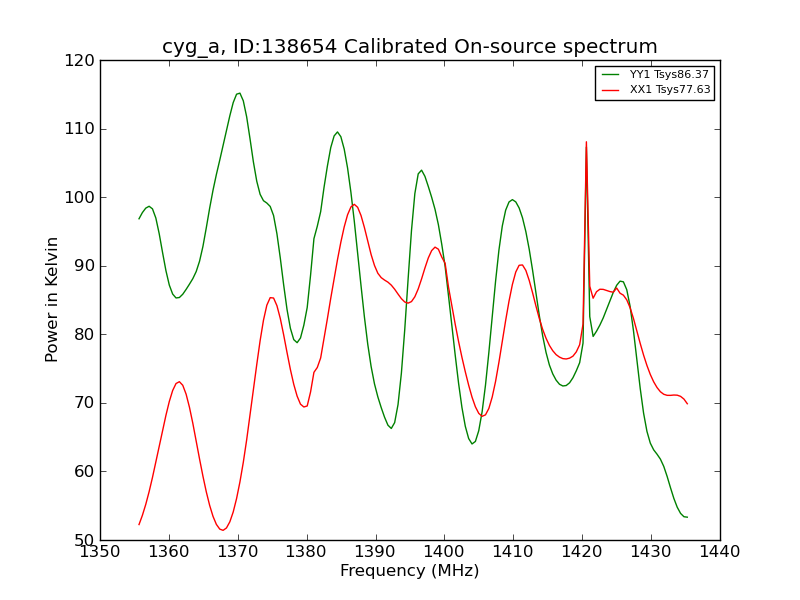 cyg_a, ID:138654 Calibrated On-source spectrum

YY1 Tsys86.37
XX1 Tsys77.63

Power in Kelvin

120
110
100
90
80
70
60
50

1350 1360 1370 1380 1390 1400 1410 1420 1430 1440

Frequency (MHz)